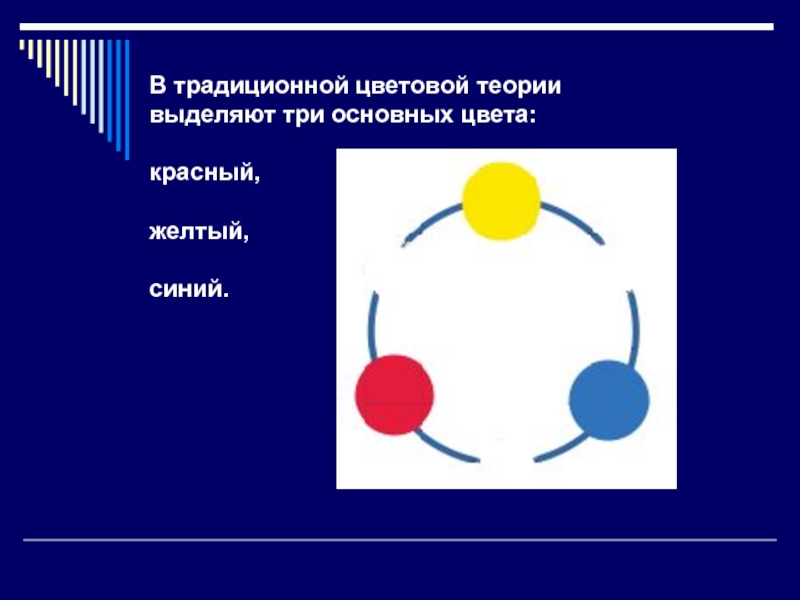 В традиционной цветовой теории выделяют три основных цвета:

красный,

желтый,

синий.